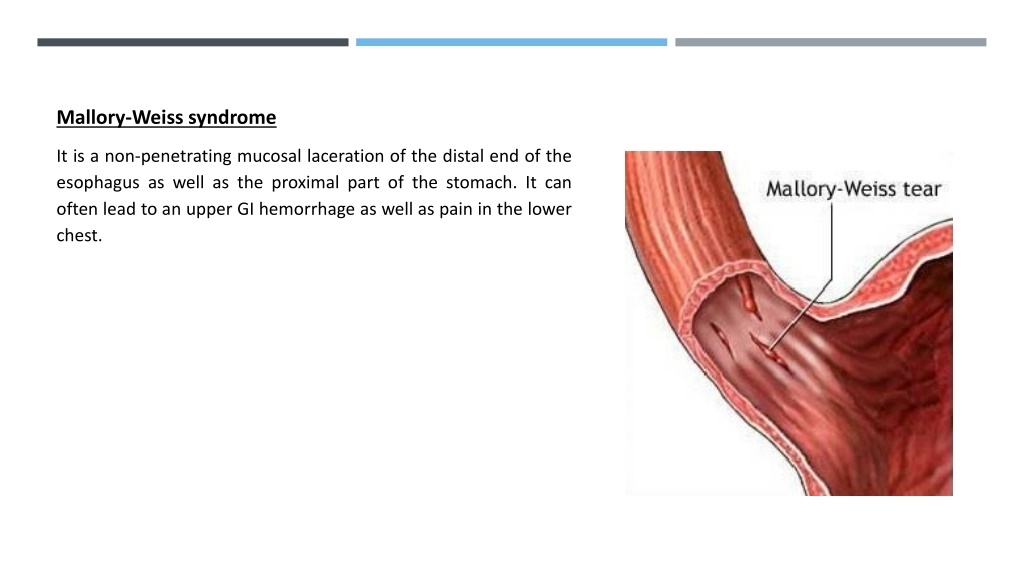 Mallory-Weiss syndrome

It is a non-penetrating mucosal laceration of the distal end of the esophagus as well as the proximal part of the stomach. It can often lead to an upper GI hemorrhage as well as pain in the lower chest.

Mallory-Weiss tear